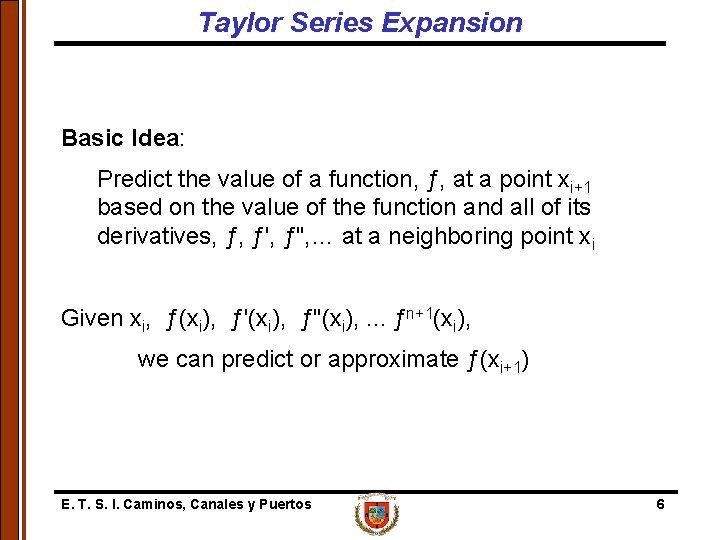 Taylor Series Expansion

Basic Idea:

Predict the value of a function, $f$, at a point $x_{i+1}$ based on the value of the function and all of its derivatives, $f$, $f'$, $f''$,... at a neighboring point $x_i$

Given $x_i$, $f(x_i)$, $f'(x_i)$, $f''(x_i)$, ... $f^{n+1}(x_i)$,

we can predict or approximate $f(x_{i+1})$

E. T. S. I. Caminos, Canales y Puertos

6